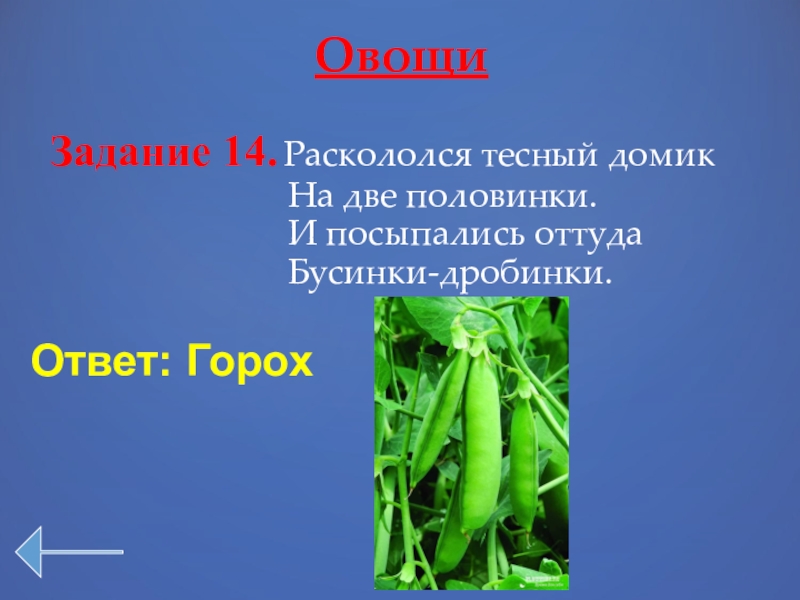 Овощи

Задание 14. Раскололся тесный домик
На две половинки.
И посыпались оттуда
Бусинки-дробинки.

Ответ: Горох